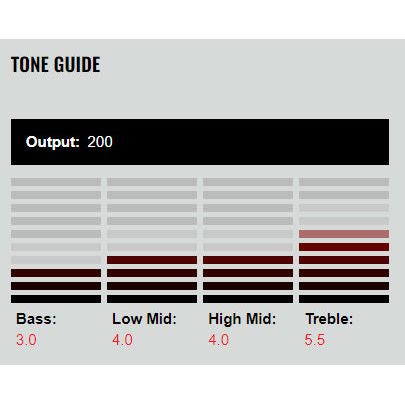 TONE GUIDE

Output: 200

Bass:
3.0

Low Mid:
4.0

High Mid:
4.0

Treble:
5.5